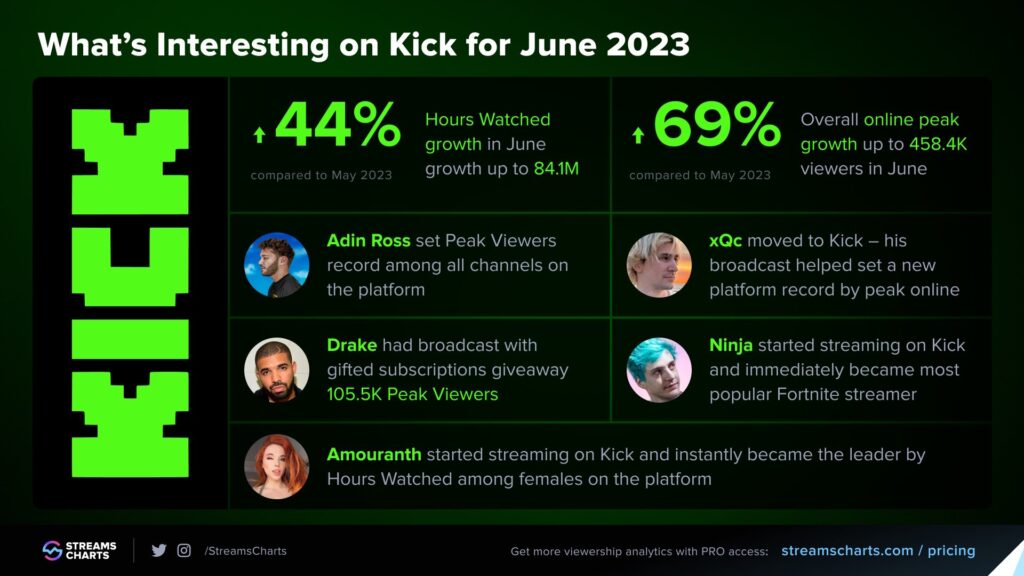 What's Interesting on Kick for June 2023

KICK

44%
compared to May 2023
Hours Watched growth in June growth up to 84.1M

69%
compared to May 2023
Overall online peak growth up to 458.4K viewers in June

Adin Ross set Peak Viewers record among all channels on the platform

xQc moved to Kick – his broadcast helped set a new platform record by peak online

Drake had broadcast with gifted subscriptions giveaway 105.5K Peak Viewers

Ninja started streaming on Kick and immediately became most popular Fortnite streamer

Amouranth started streaming on Kick and instantly became the leader by Hours Watched among females on the platform

STREAMS CHARTS

/StreamsCharts

Get more viewership analytics with PRO access: streamscharts.com / pricing